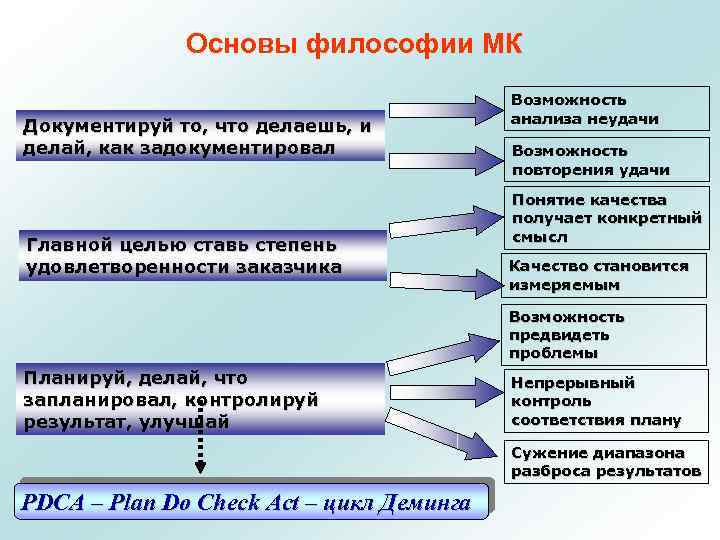 Основы философии МК

Документируй то, что делаешь, и делай, как задокументировал

Возможность анализа неудачи

Возможность повторения удачи

Главной целью ставь степень удовлетворенности заказчика

Понятие качества получает конкретный смысл

Качество становится измеряемым

Планируй, делай, что запланировал, контролируй результат, улучшай

Возможность предвидеть проблемы

Непрерывный контроль соответствия плану

Сужение диапазона разброса результатов

PDCA – Plan Do Check Act – цикл Деминга